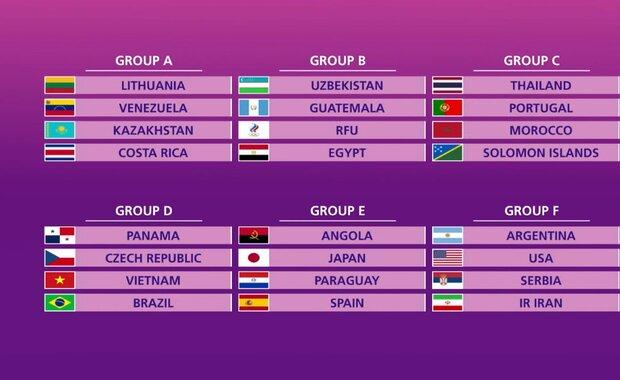 GROUP A
LITHUANIA
VENEZUELA
KAZAKHSTAN
COSTA RICA

GROUP B
UZBEKISTAN
GUATEMALA
RFU
EGYPT

GROUP C
THAILAND
PORTUGAL
MOROCCO
SOLOMON ISLANDS

GROUP D
PANAMA
CZECH REPUBLIC
VIETNAM
BRAZIL

GROUP E
ANGOLA
JAPAN
PARAGUAY
SPAIN

GROUP F
ARGENTINA
USA
SERBIA
IR IRAN